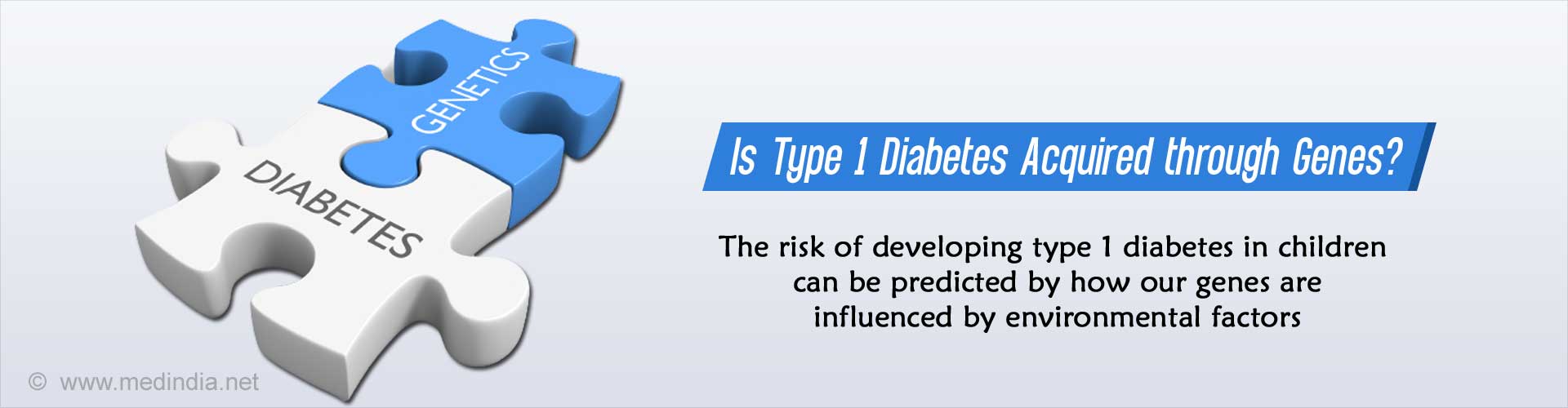 GENETICS

DIABETES

Is Type 1 Diabetes Acquired through Genes?

The risk of developing type 1 diabetes in children can be predicted by how our genes are influenced by environmental factors

© www.medindia.net